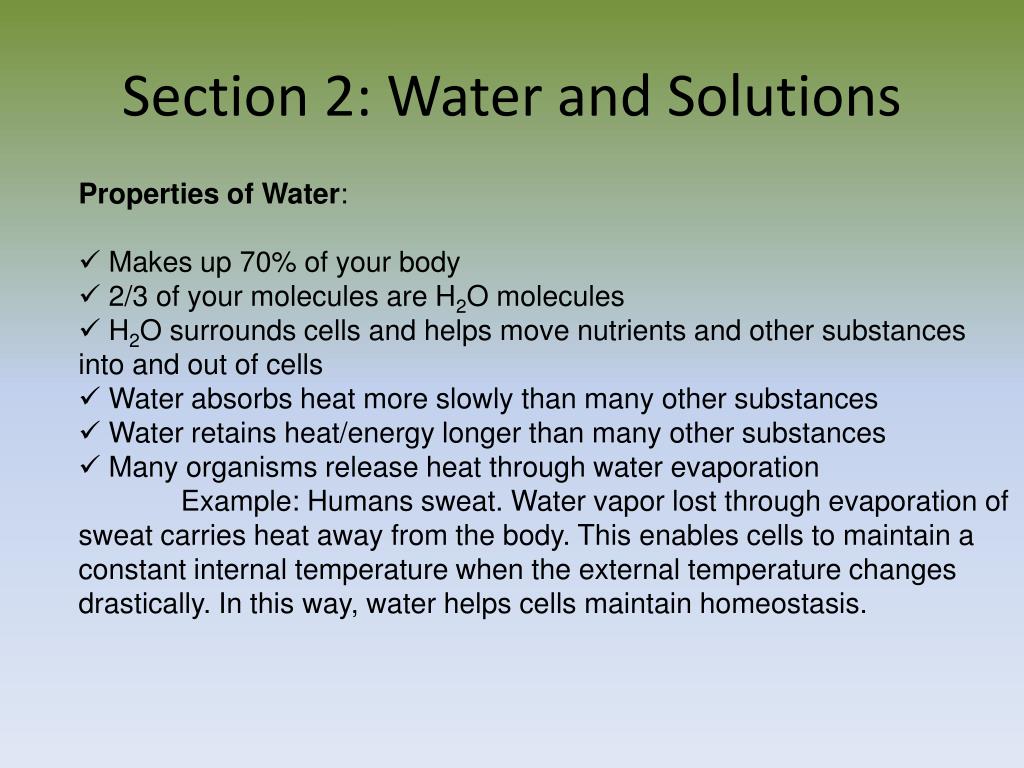 Section 2: Water and Solutions

Properties of Water:

✓ Makes up 70% of your body
✓ 2/3 of your molecules are $H_2O$ molecules
✓ $H_2O$ surrounds cells and helps move nutrients and other substances into and out of cells
✓ Water absorbs heat more slowly than many other substances
✓ Water retains heat/energy longer than many other substances
✓ Many organisms release heat through water evaporation
Example: Humans sweat. Water vapor lost through evaporation of sweat carries heat away from the body. This enables cells to maintain a constant internal temperature when the external temperature changes drastically. In this way, water helps cells maintain homeostasis.